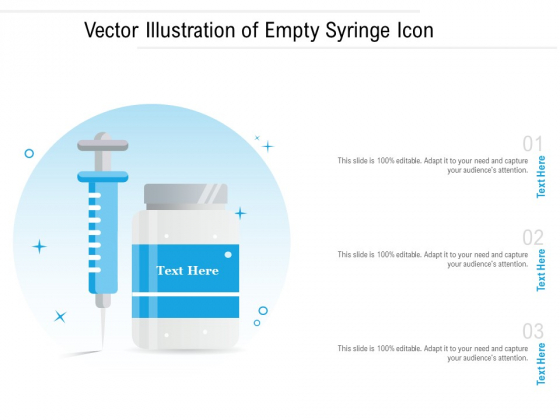 Vector Illustration of Empty Syringe Icon

Text Here

01
This slide is 100% editable. Adapt it to your need and capture your audience's attention.
Text Here

02
This slide is 100% editable. Adapt it to your need and capture your audience's attention.
Text Here

03
This slide is 100% editable. Adapt it to your need and capture your audience's attention.
Text Here